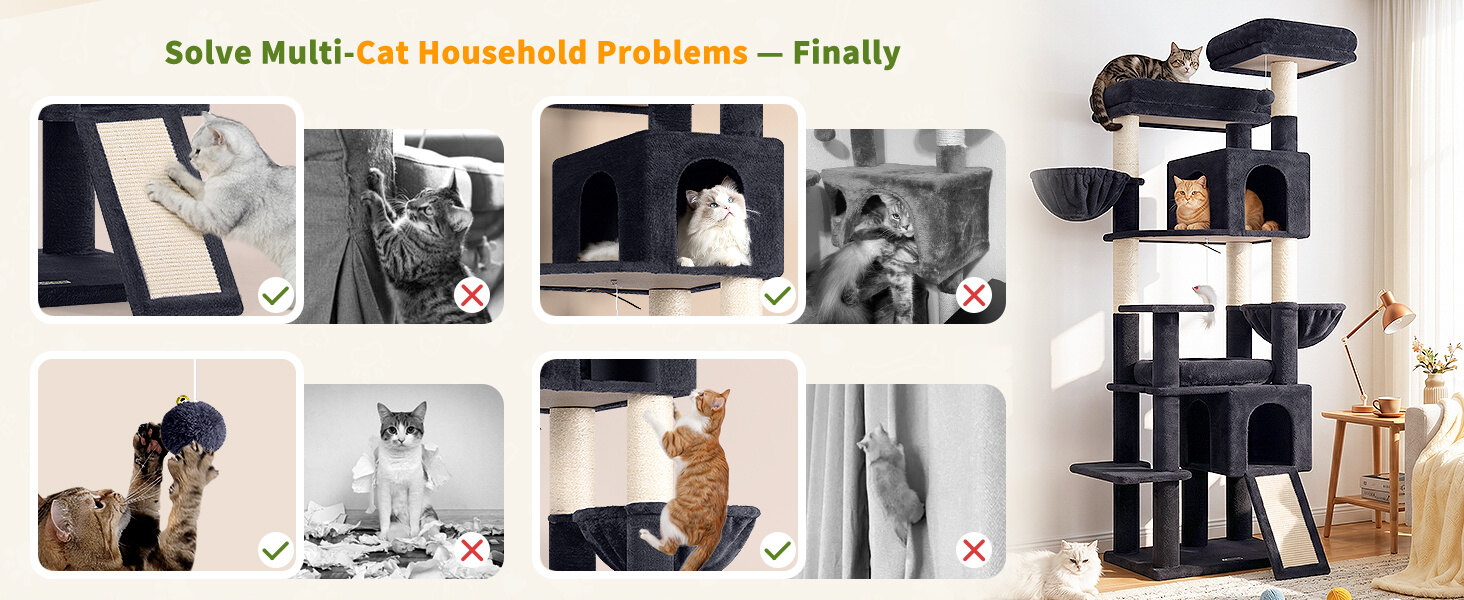 Solve Multi-Cat Household Problems — Finally